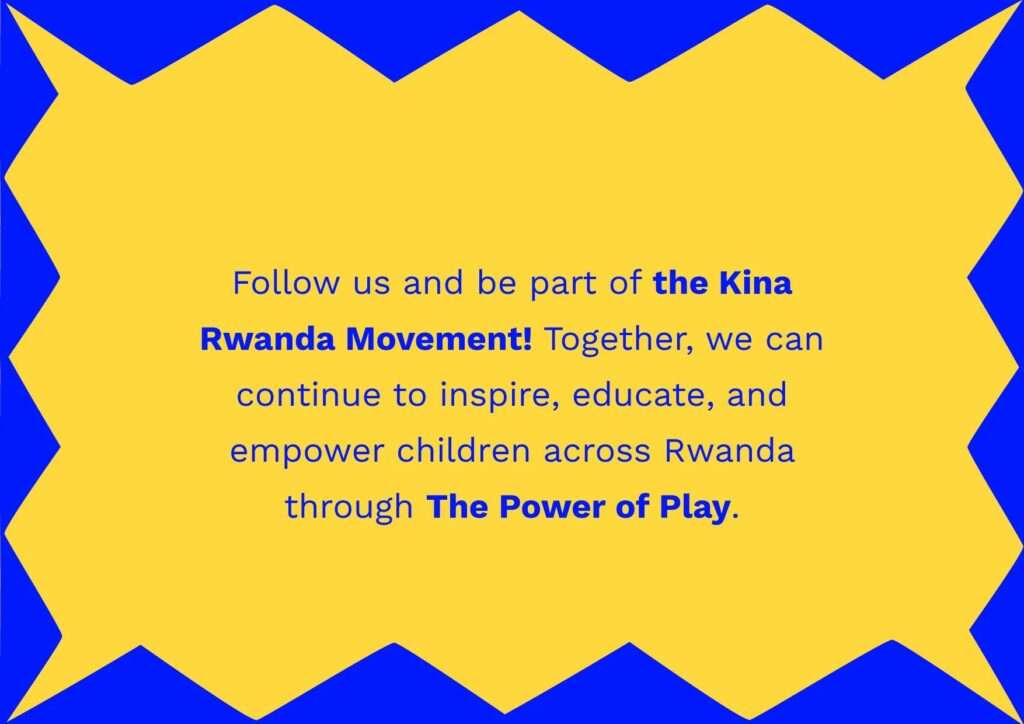 Follow us and be part of the Kina Rwanda Movement! Together, we can continue to inspire, educate, and empower children across Rwanda through The Power of Play.